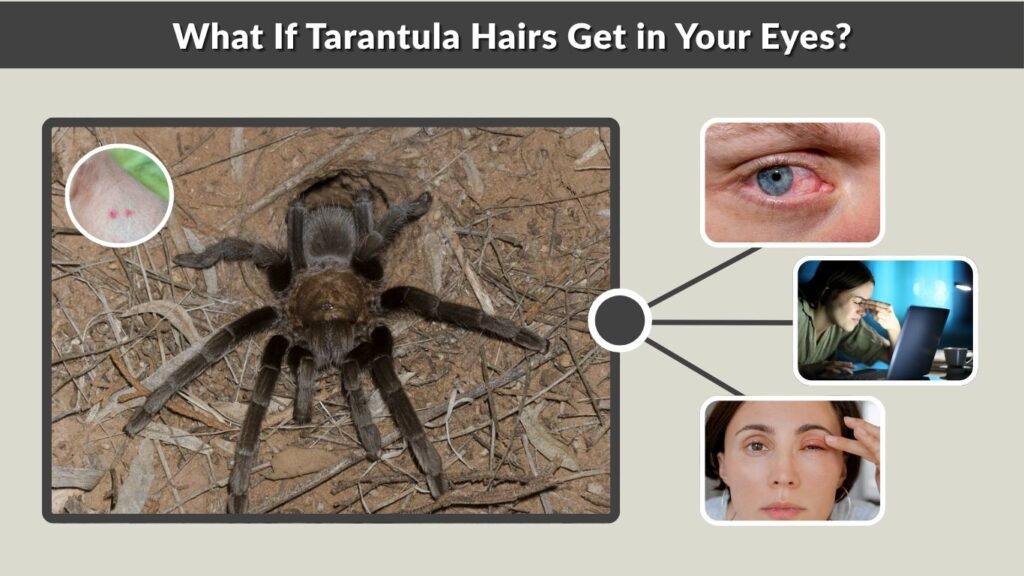 What If Tarantula Hairs Get in Your Eyes?